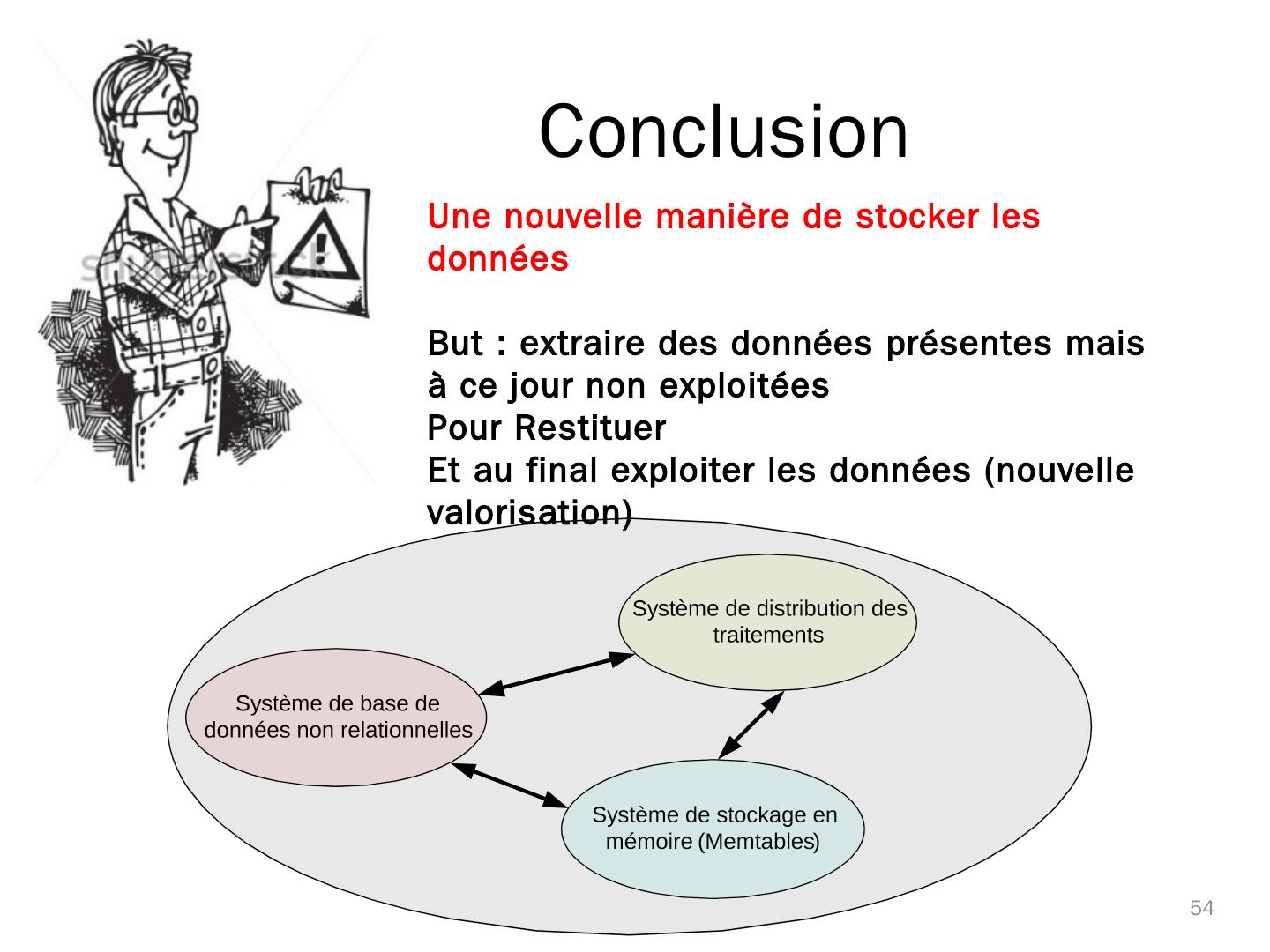 Conclusion

Une nouvelle manière de stocker les données

But : extraire des données présentes mais à ce jour non exploitées
Pour Restituer
Et au final exploiter les données (nouvelle valorisation)

Système de distribution des traitements

Système de base de données non relationnelles

Système de stockage en mémoire (Memtables)

54